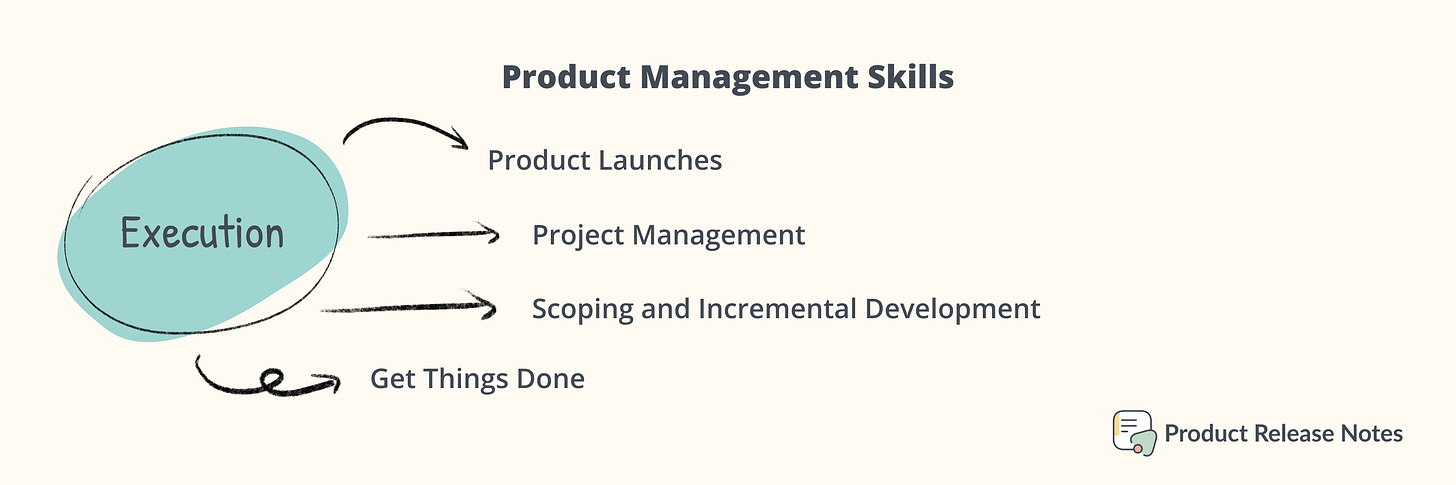 Product Management Skills

Execution

Product Launches

Project Management

Scoping and Incremental Development

Get Things Done

Product Release Notes